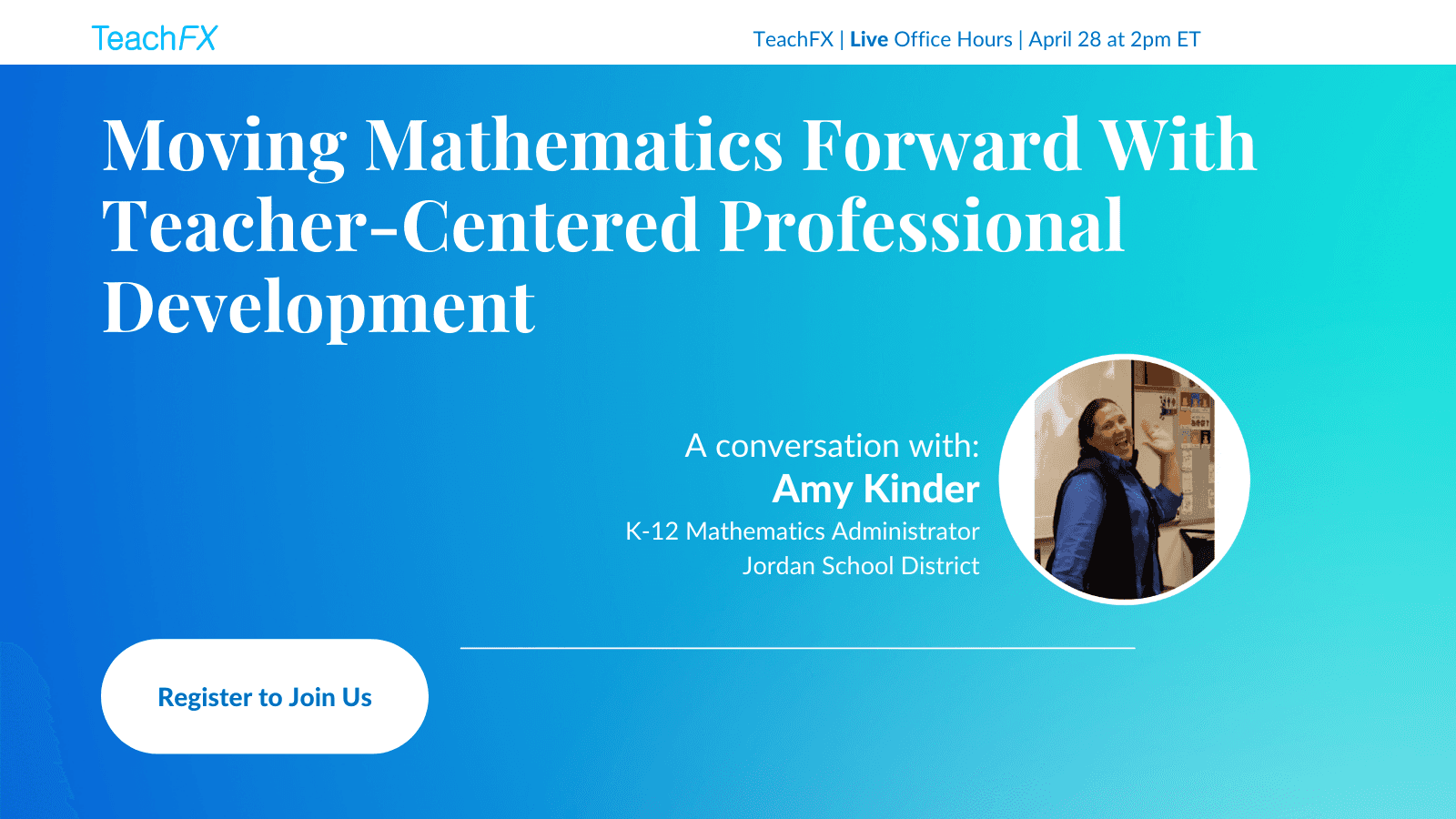 TeachFX

TeachFX | Live Office Hours | April 28 at 2pm ET

Moving Mathematics Forward With Teacher-Centered Professional Development

A conversation with:
Amy Kinder
K-12 Mathematics Administrator
Jordan School District

Register to Join Us